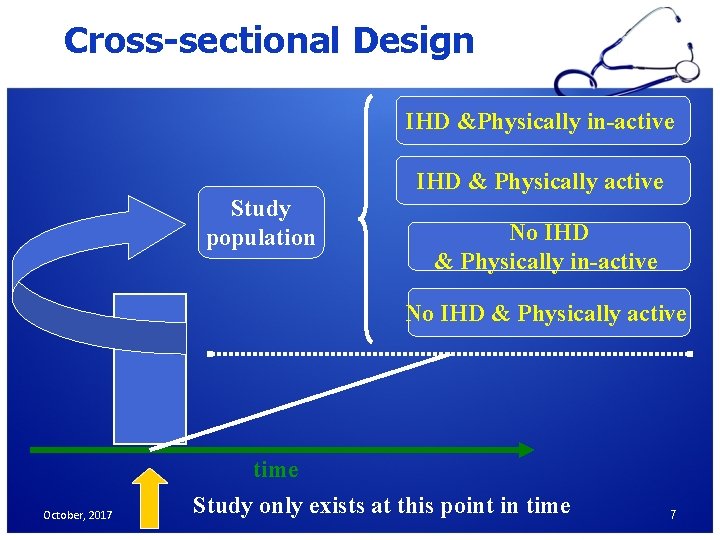 Cross-sectional Design

Study population

IHD &Physically in-active

IHD & Physically active

No IHD & Physically in-active

No IHD & Physically active

time

Study only exists at this point in time

October, 2017

7